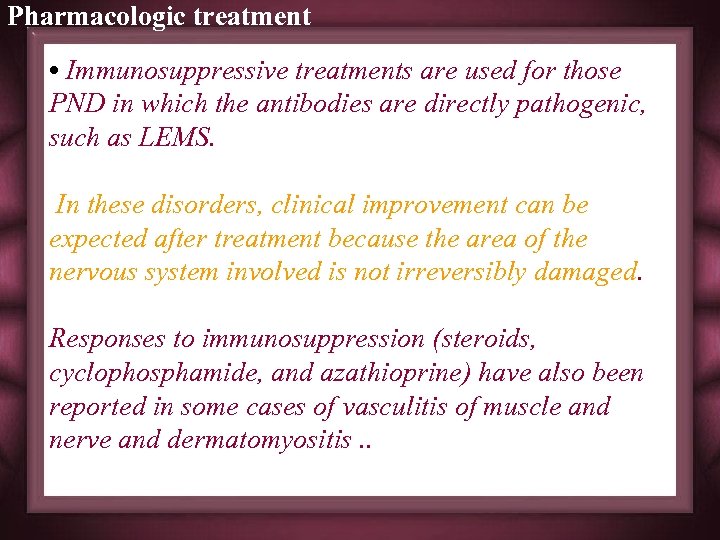 Pharmacologic treatment

• Immunosuppressive treatments are used for those PND in which the antibodies are directly pathogenic, such as LEMS.

In these disorders, clinical improvement can be expected after treatment because the area of the nervous system involved is not irreversibly damaged.

Responses to immunosuppression (steroids, cyclophosphamide, and azathioprine) have also been reported in some cases of vasculitis of muscle and nerve and dermatomyositis ..